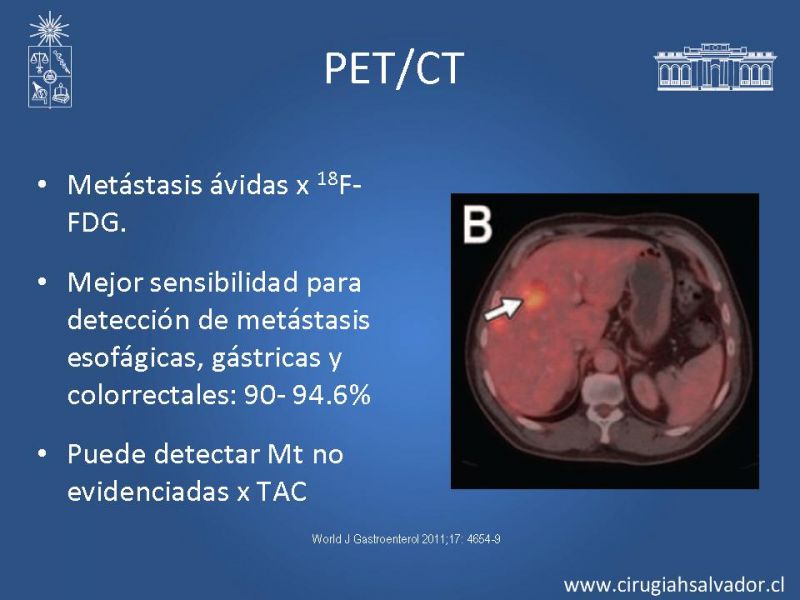 PET/CT

• Metástasis ávidas x $^{18}$F-FDG.

• Mejor sensibilidad para detección de metástasis esofágicas, gástricas y colorrectales: 90- 94.6%

• Puede detectar Mt no evidenciadas x TAC

B

World J Gastroenterol 2011;17: 4654-9

www.cirugiahsalvador.cl